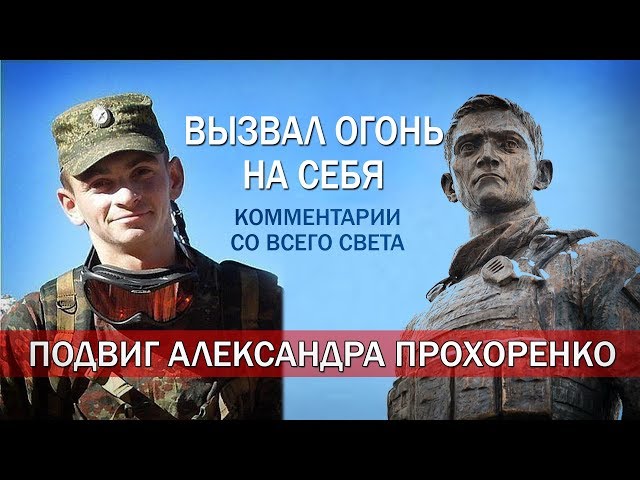 ВЫЗВАЛ ОГОНЬ НА СЕБЯ

КОММЕНТАРИИ СО ВСЕГО СВЕТА

ПОДВИГ АЛЕКСАНДРА ПРОХОРЕНКО